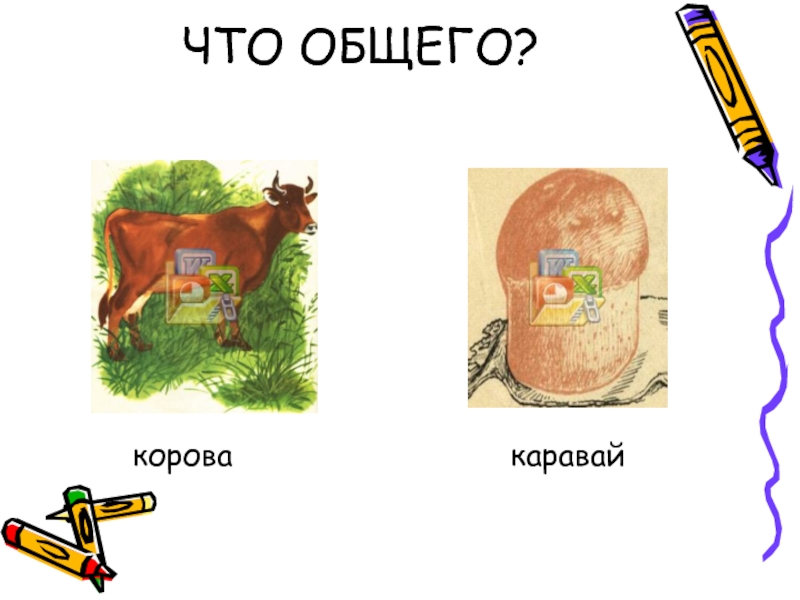 ЧТО ОБЩЕГО?

корова

каравай